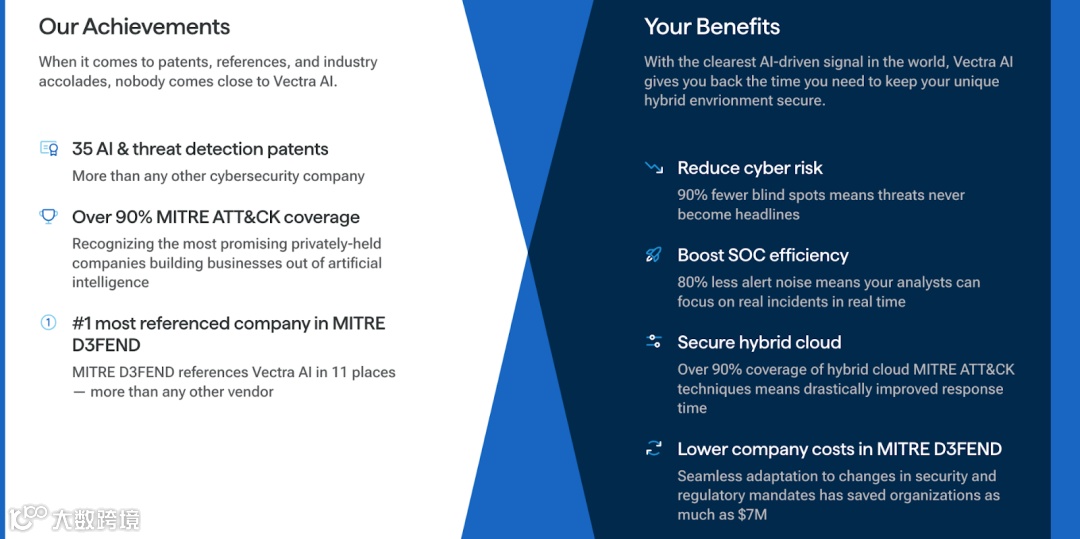 Our Achievements

When it comes to patents, references, and industry accolades, nobody comes close to Vectra AI.

35 AI & threat detection patents

More than any other cybersecurity company

Over 90% MITRE ATT&CK coverage

Recognizing the most promising privately-held companies building businesses out of artificial intelligence

#1 most referenced company in MITRE D3FEND

MITRE D3FEND references Vectra AI in 11 places — more than any other vendor

Your Benefits

With the clearest AI-driven signal in the world, Vectra AI gives you back the time you need to keep your unique hybrid envrionment secure.

Reduce cyber risk

90% fewer blind spots means threats never become headlines

Boost SOC efficiency

80% less alert noise means your analysts can focus on real incidents in real time

Secure hybrid cloud

Over 90% coverage of hybrid cloud MITRE ATT&CK techniques means drastically improved response time

Lower company costs in MITRE D3FEND

Seamless adaptation to changes in security and regulatory mandates has saved organizations as much as $7M

大数跨境